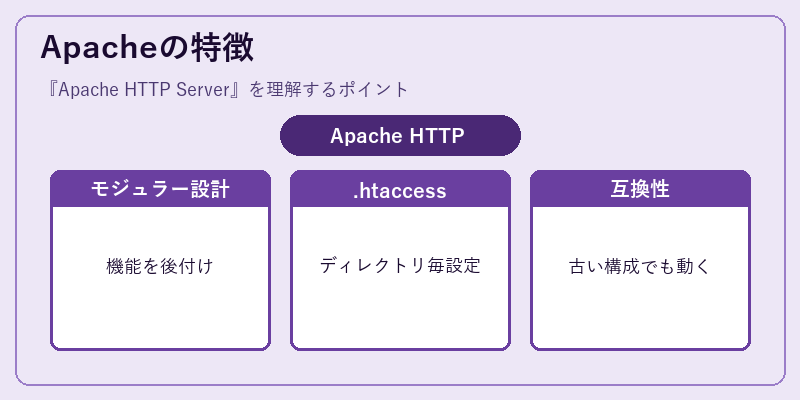 Apacheの特徴

『Apache HTTP Server』を理解するポイント

Apache HTTP

モジュラー設計

機能を後付け

.htaccess

ディレクトリ毎設定

互換性

古い構成でも動く